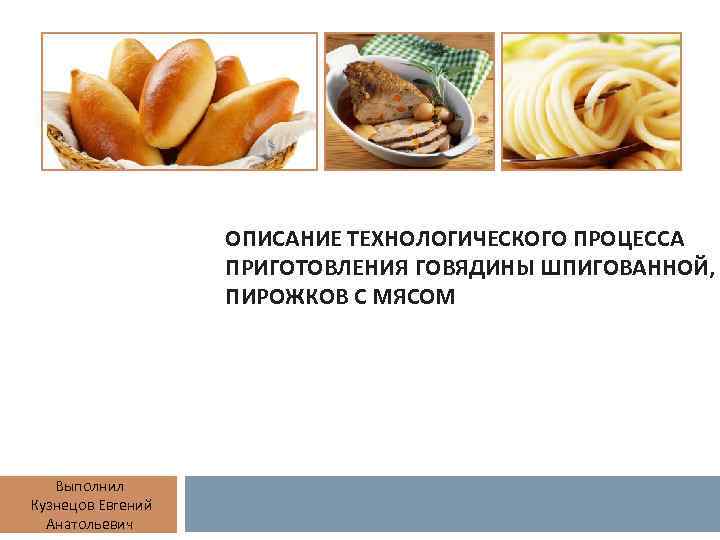 ОПИСАНИЕ ТЕХНОЛОГИЧЕСКОГО ПРОЦЕССА ПРИГОТОВЛЕНИЯ ГОВЯДИНЫ ШПИГОВАННОЙ, ПИРОЖКОВ С МЯСОМ

Выполнил
Кузнецов Евгений
Анатольевич